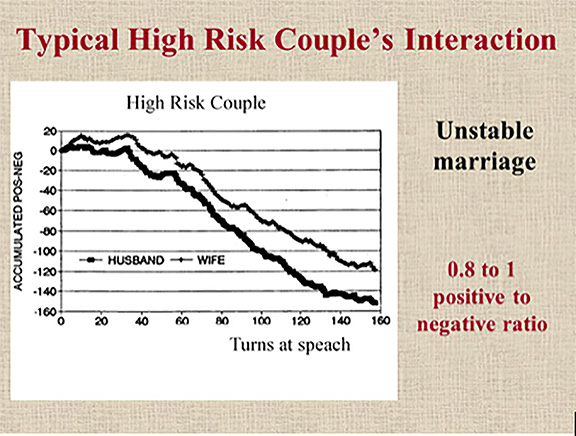 Typical High Risk Couple's Interaction

High Risk Couple

ACCUMULATED POS-NEG

20
0
-20
-40
-60
-80
-100
-120
-140
-160

HUSBAND
WIFE

0 20 40 60 80 100 120 140 160

Turns at speach

Unstable marriage

0.8 to 1 positive to negative ratio